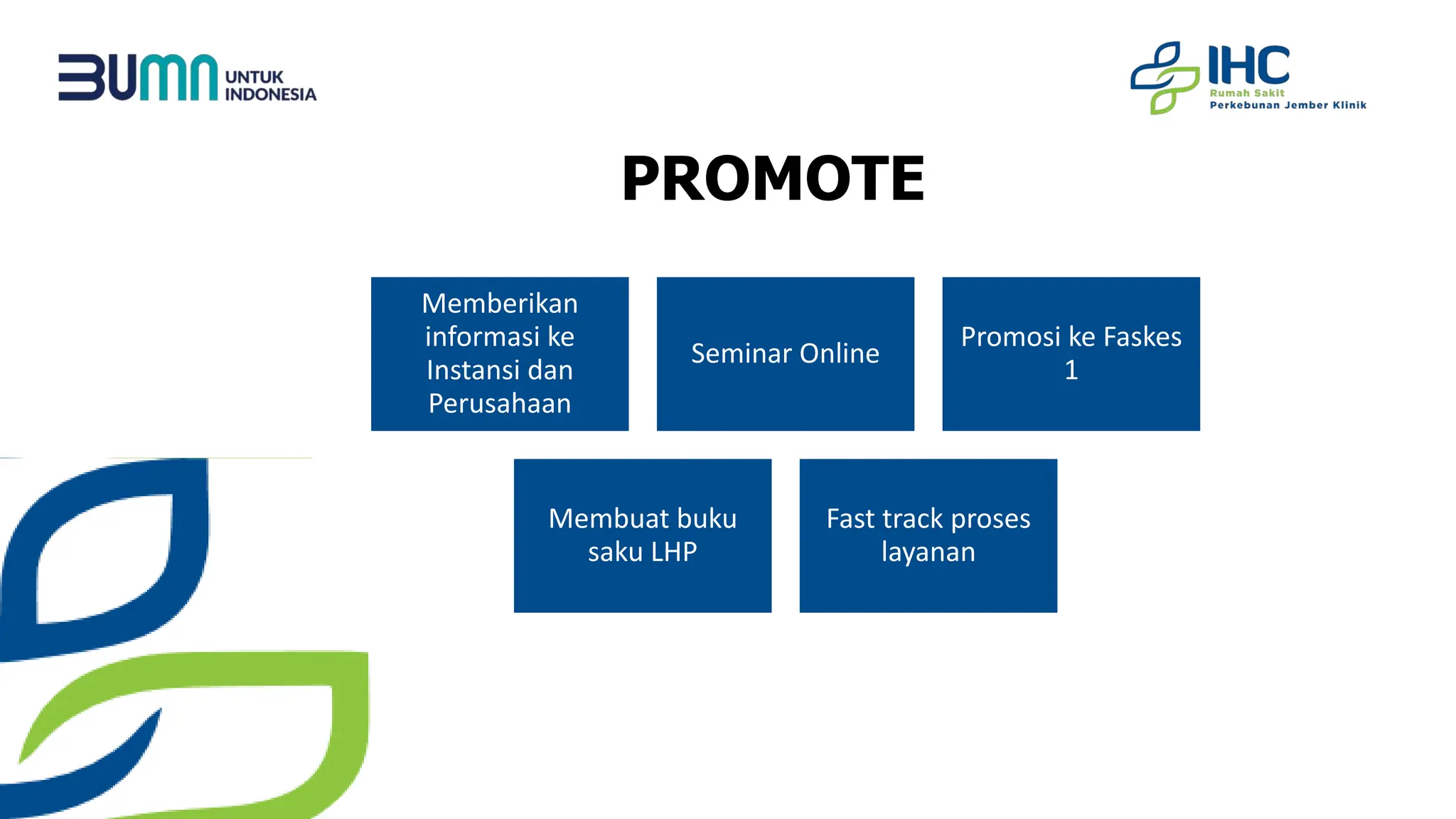 BUMN UNTUK INDONESIA

IHC
Rumah Sakit
Perkebunan Jember Klinik

PROMOTE

Memberikan informasi ke Instansi dan Perusahaan

Seminar Online

Promosi ke Faskes 1

Membuat buku saku LHP

Fast track proses layanan